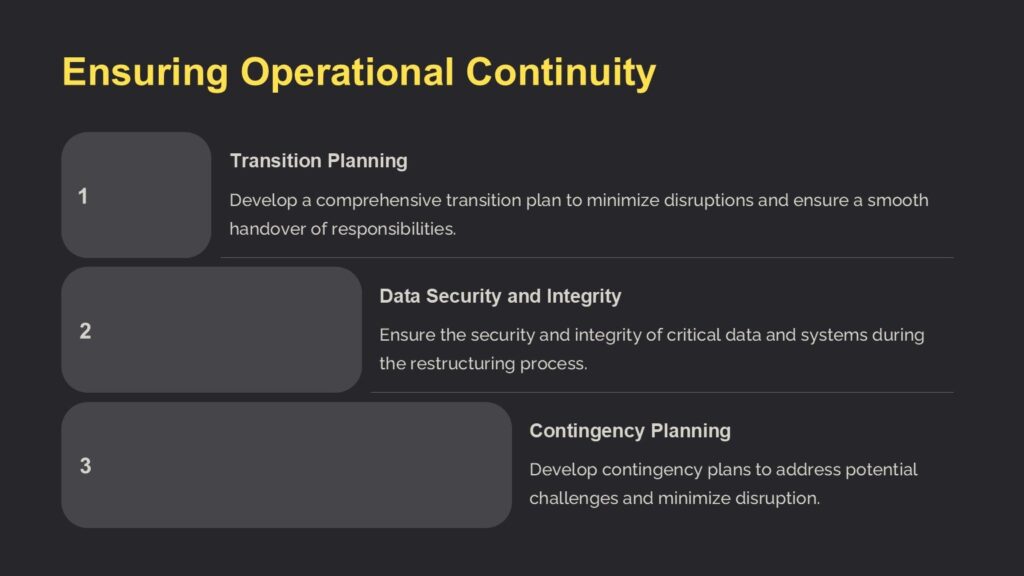 Ensuring Operational Continuity

1

Transition Planning

Develop a comprehensive transition plan to minimize disruptions and ensure a smooth handover of responsibilities.

2

Data Security and Integrity

Ensure the security and integrity of critical data and systems during the restructuring process.

3

Contingency Planning

Develop contingency plans to address potential challenges and minimize disruption.